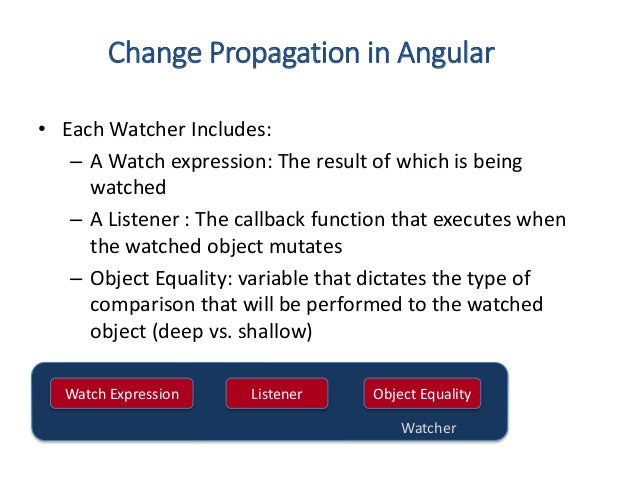 Change Propagation in Angular

• Each Watcher Includes:
– A Watch expression: The result of which is being watched
– A Listener : The callback function that executes when the watched object mutates
– Object Equality: variable that dictates the type of comparison that will be performed to the watched object (deep vs. shallow)

Watch Expression
Listener
Object Equality
Watcher